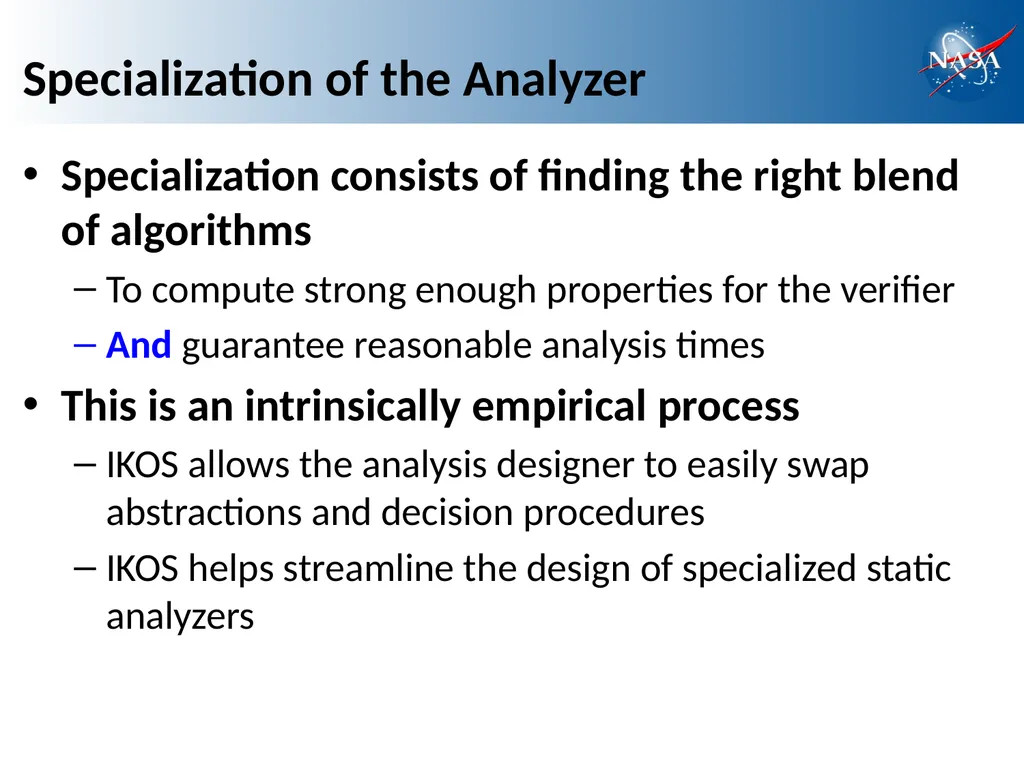 Specialization of the Analyzer

NASA

• Specialization consists of finding the right blend of algorithms

– To compute strong enough properties for the verifier

– And guarantee reasonable analysis times

• This is an intrinsically empirical process

– IKOS allows the analysis designer to easily swap abstractions and decision procedures

– IKOS helps streamline the design of specialized static analyzers